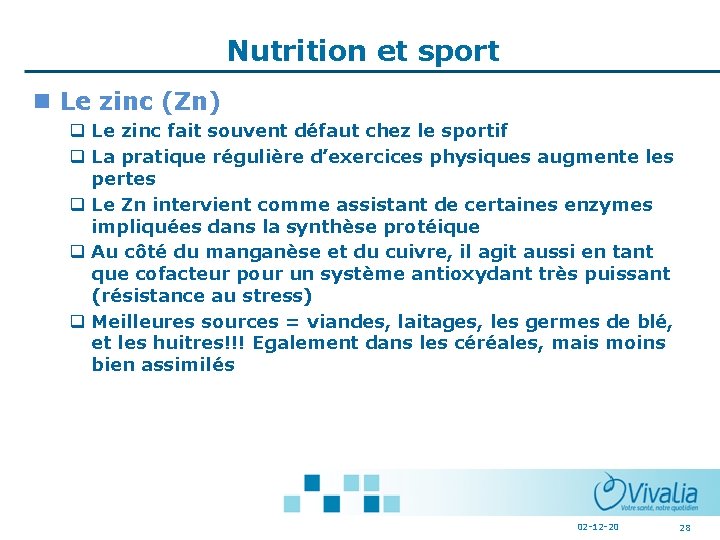 Nutrition et sport

Le zinc (Zn)

Le zinc fait souvent défaut chez le sportif

La pratique régulière d'exercices physiques augmente les pertes

Le Zn intervient comme assistant de certaines enzymes impliquées dans la synthèse protéique

Au côté du manganèse et du cuivre, il agit aussi en tant que cofacteur pour un système antioxydant très puissant (résistance au stress)

Meilleures sources = viandes, laitages, les germes de blé, et les huitres!!! Egalement dans les céréales, mais moins bien assimilés

Vivalia
Votre santé, notre quotidien

02-12-20

28